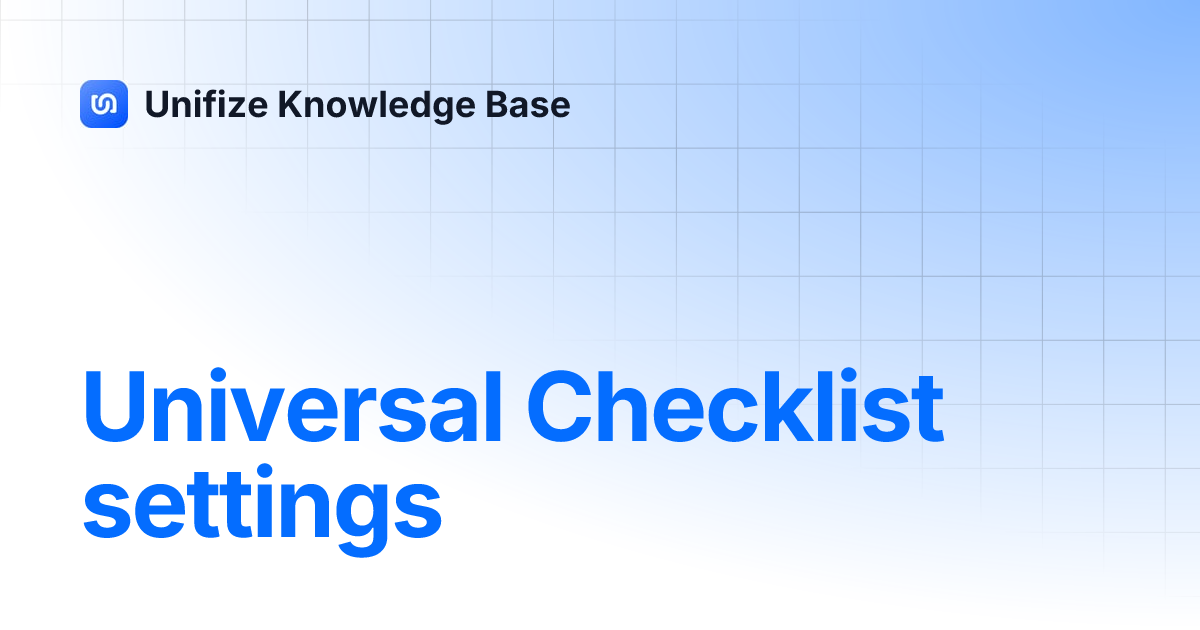 Unifize Knowledge Base

Universal Checklist settings